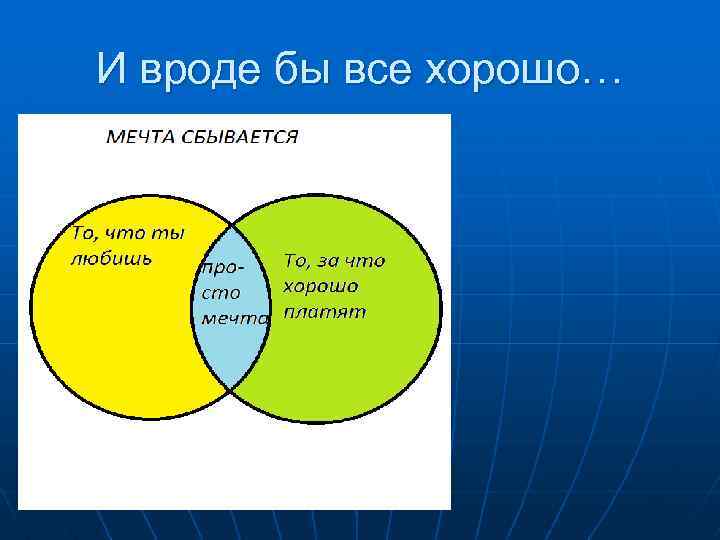 И вроде бы все хорошо…

МЕЧТА СБЫВАЕТСЯ

То, что ты любишь

просто мечта

То, за что хорошо платят